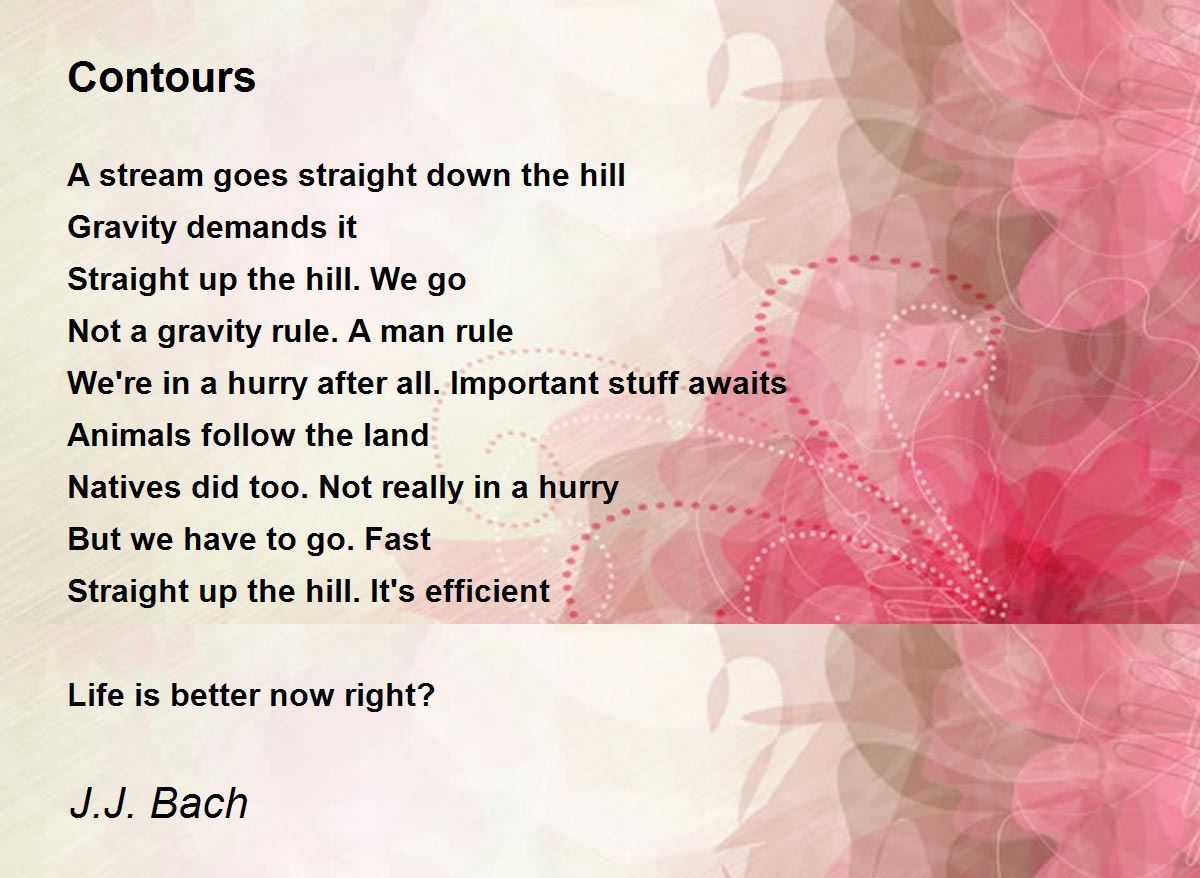 Contours

A stream goes straight down the hill
Gravity demands it
Straight up the hill. We go
Not a gravity rule. A man rule
We're in a hurry after all. Important stuff awaits
Animals follow the land
Natives did too. Not really in a hurry
But we have to go. Fast
Straight up the hill. It's efficient

Life is better now right?

J.J. Bach